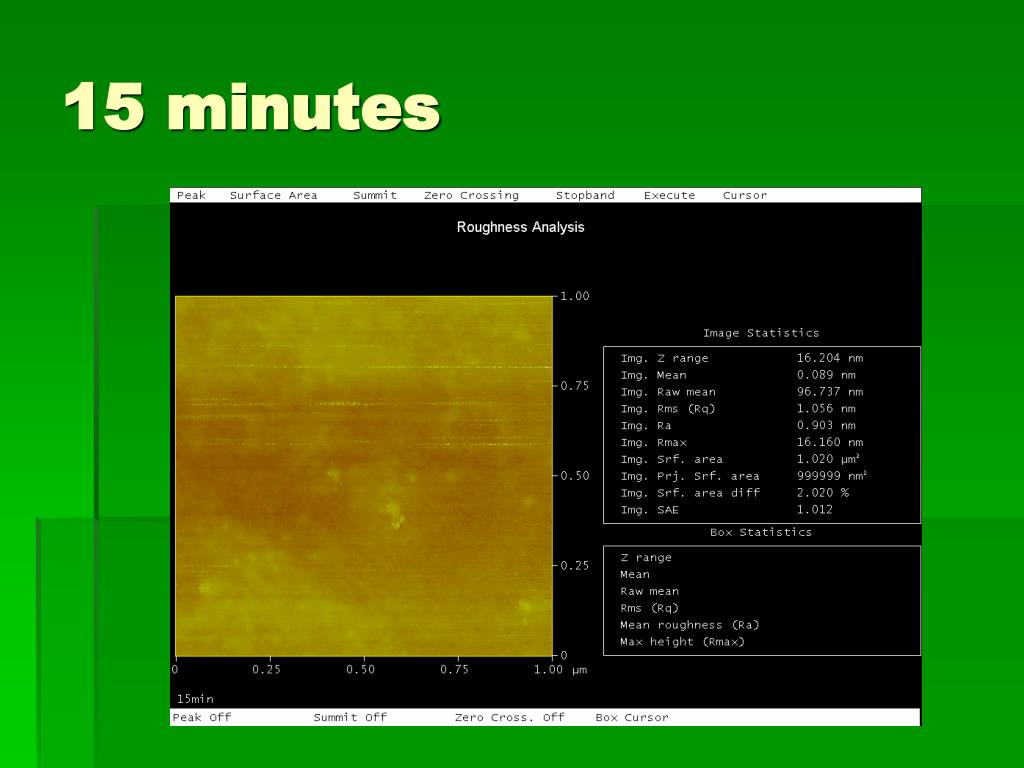 15 minutes

Peak Surface Area Summit Zero Crossing Stopband Execute Cursor

Roughness Analysis

1.00
0.75
0.50
0.25
0

0 0.25 0.50 0.75 1.00 µm

Image Statistics

| | |
|---|---|
| Img. Z range | 16.204 nm |
| Img. Mean | 0.089 nm |
| Img. Raw mean | 96.737 nm |
| Img. Rms (Rq) | 1.056 nm |
| Img. Ra | 0.903 nm |
| Img. Rmax | 16.160 nm |
| Img. Srf. area | 1.020 µm² |
| Img. Prj. Srf. area | 999999 nm² |
| Img. Srf. area diff | 2.020 % |
| Img. SAE | 1.012 |

Box Statistics

Z range
Mean
Raw mean
Rms (Rq)
Mean roughness (Ra)
Max height (Rmax)

15min

Peak Off Summit Off Zero Cross. Off Box Cursor